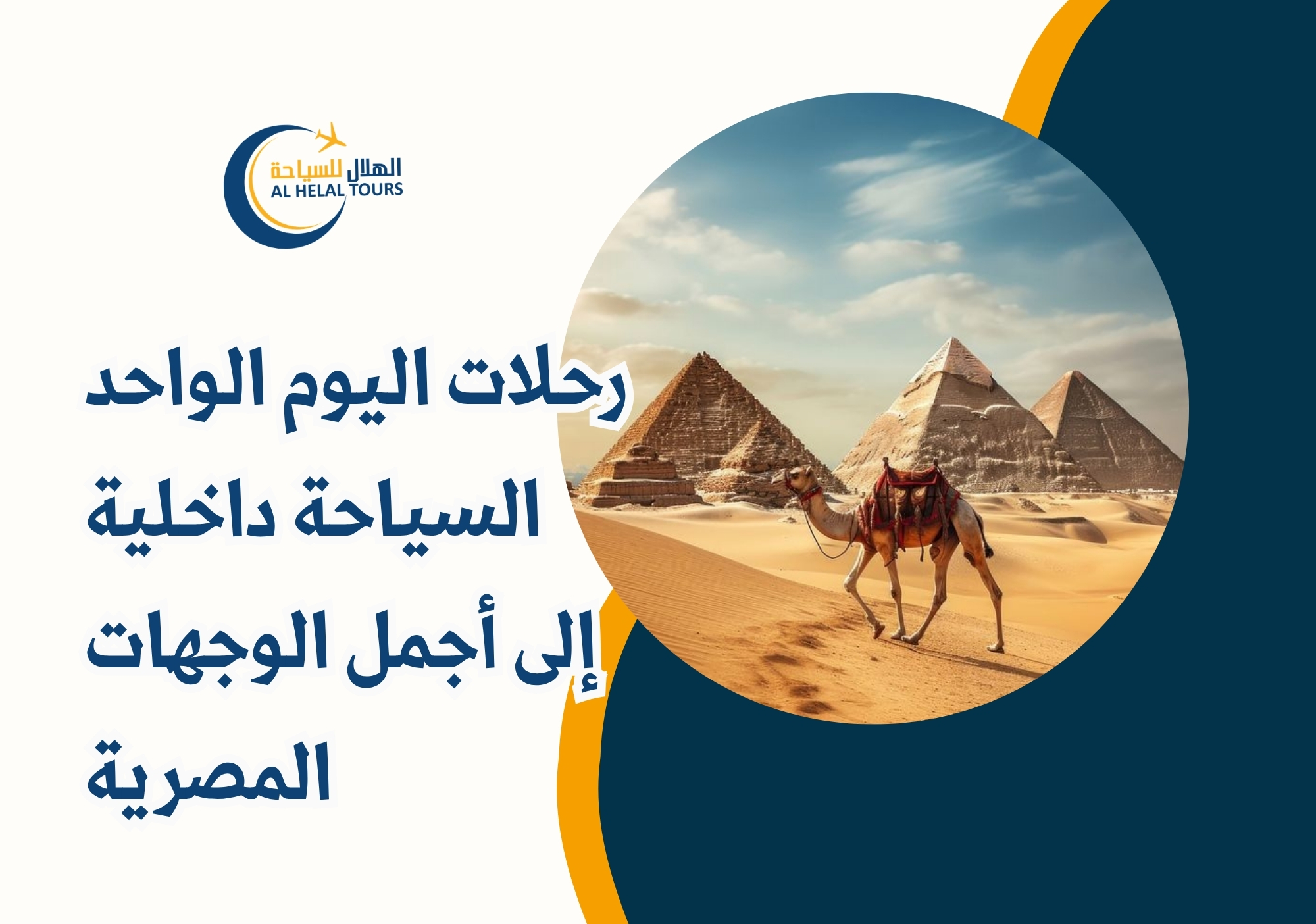 الهلال للسياحة
AL HELAL TOURS

رحلات اليوم الواحد السياحة داخلية إلى أجمل الوجهات المصرية